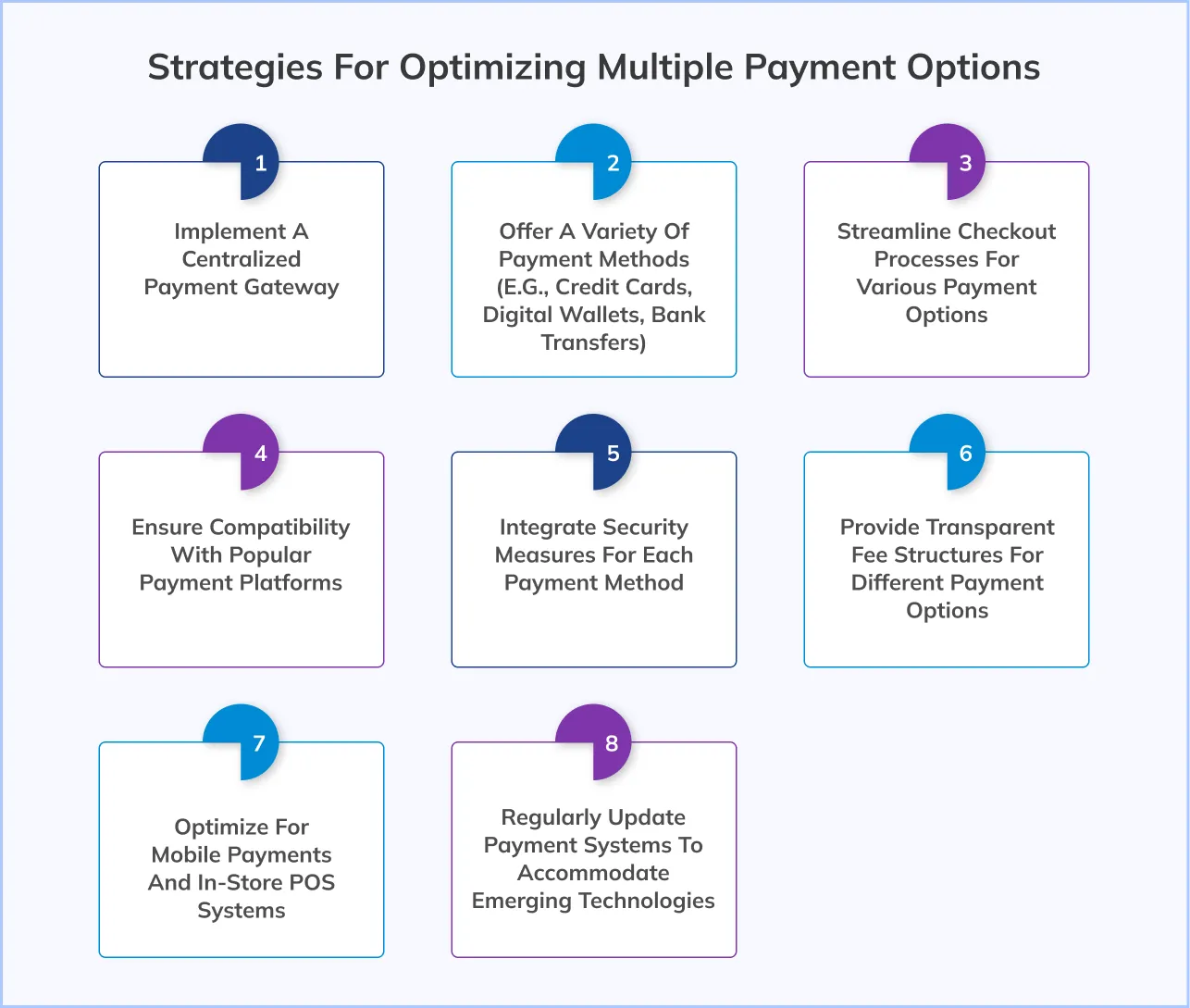 Strategies For Optimizing Multiple Payment Options

1

Implement A Centralized Payment Gateway

2

Offer A Variety Of Payment Methods (E.G., Credit Cards, Digital Wallets, Bank Transfers)

3

Streamline Checkout Processes For Various Payment Options

4

Ensure Compatibility With Popular Payment Platforms

5

Integrate Security Measures For Each Payment Method

6

Provide Transparent Fee Structures For Different Payment Options

7

Optimize For Mobile Payments And In-Store POS Systems

8

Regularly Update Payment Systems To Accommodate Emerging Technologies